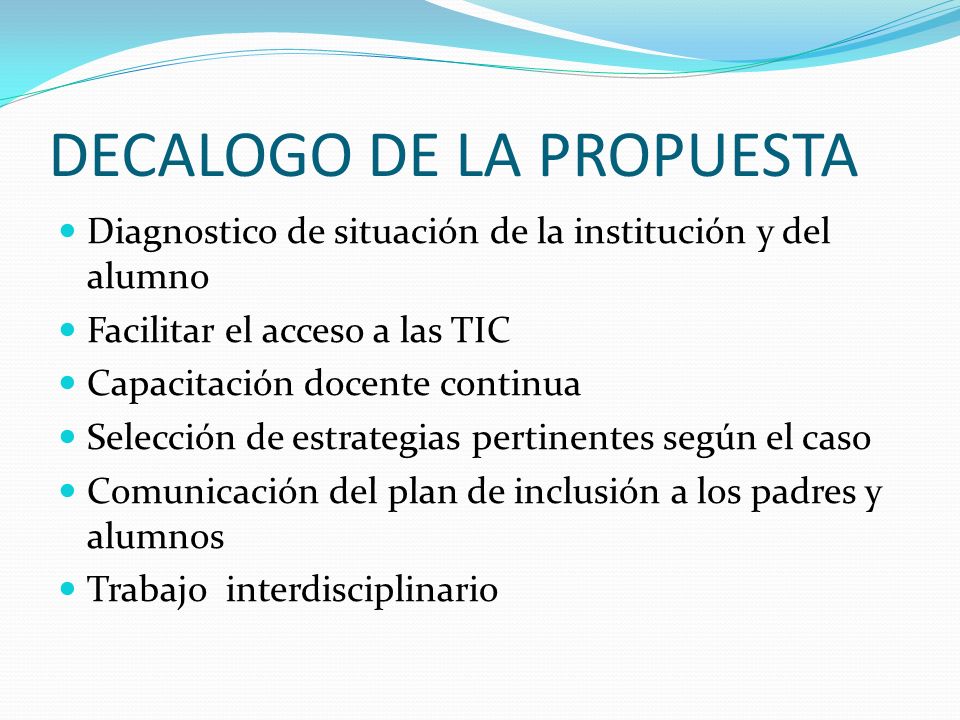 DECALOGO DE LA PROPUESTA

- Diagnostico de situación de la institución y del alumno
- Facilitar el acceso a las TIC
- Capacitación docente continua
- Selección de estrategias pertinentes según el caso
- Comunicación del plan de inclusión a los padres y alumnos
- Trabajo interdisciplinario